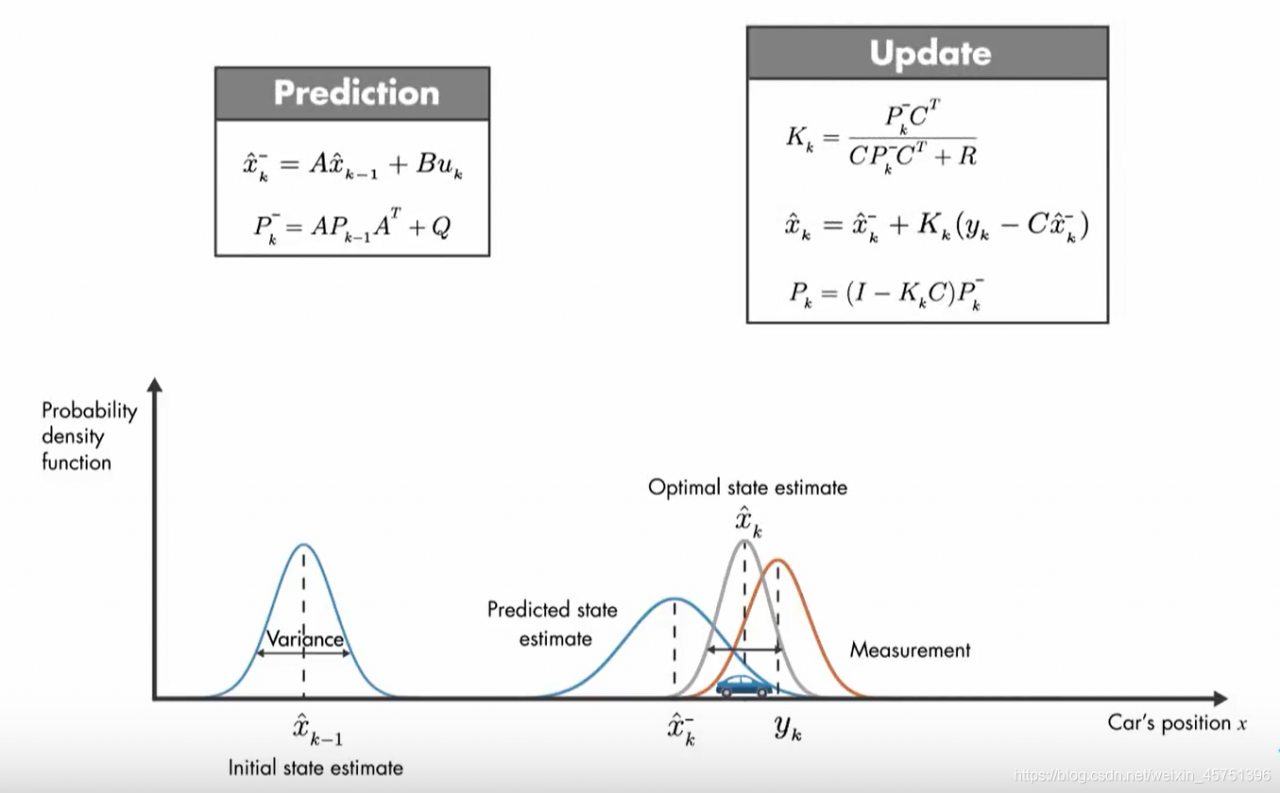 Prediction

$\hat{x}_k^- = A\hat{x}_{k-1} + Bu_k$

$P_k^- = AP_{k-1}A^T + Q$

Update

$K_k = \frac{P_k^- C^T}{CP_k^- C^T + R}$

$\hat{x}_k = \hat{x}_k^- + K_k(y_k - C\hat{x}_k^-)$

$P_k = (I - K_k C)P_k^-$

Probability density function

Optimal state estimate

$\hat{x}_k$

Predicted state estimate

Variance

Measurement

$\hat{x}_{k-1}$

Initial state estimate

$\hat{x}_k^-$

$y_k$

Car's position $x$

https://blog.csdn.net/weixin_45751396